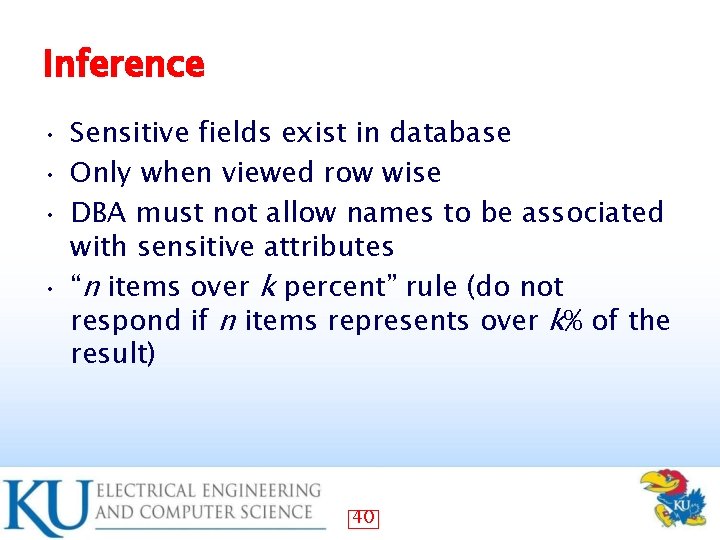 Inference

• Sensitive fields exist in database
• Only when viewed row wise
• DBA must not allow names to be associated with sensitive attributes
• "n items over k percent" rule (do not respond if n items represents over k% of the result)

KU ELECTRICAL ENGINEERING AND COMPUTER SCIENCE

40

KU